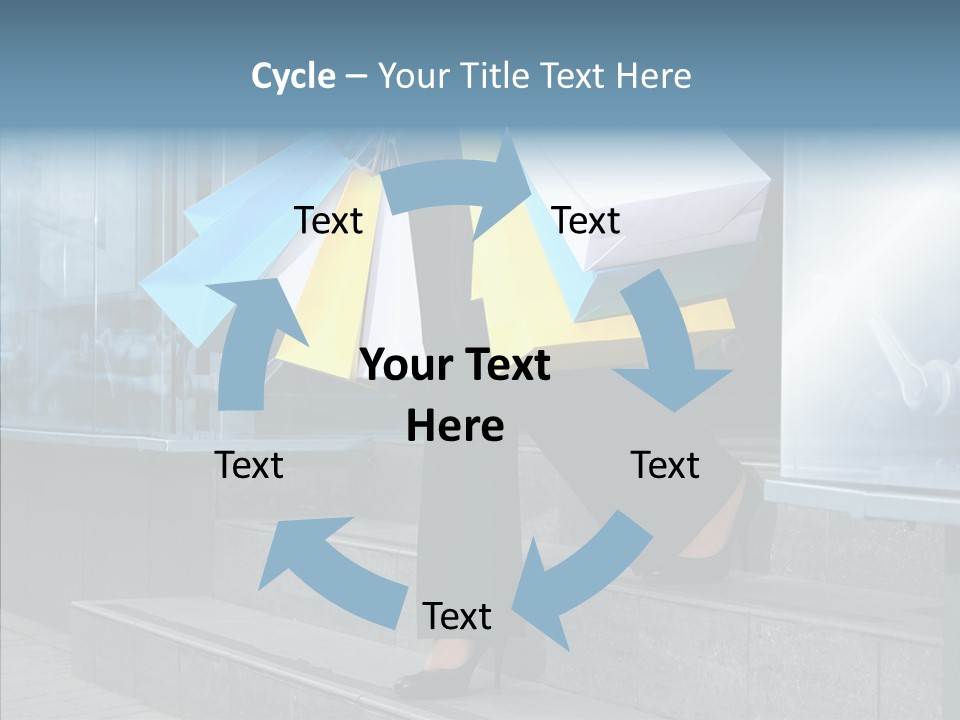 Cycle – Your Title Text Here

Text

Text

Your Text Here

Text

Text

Text